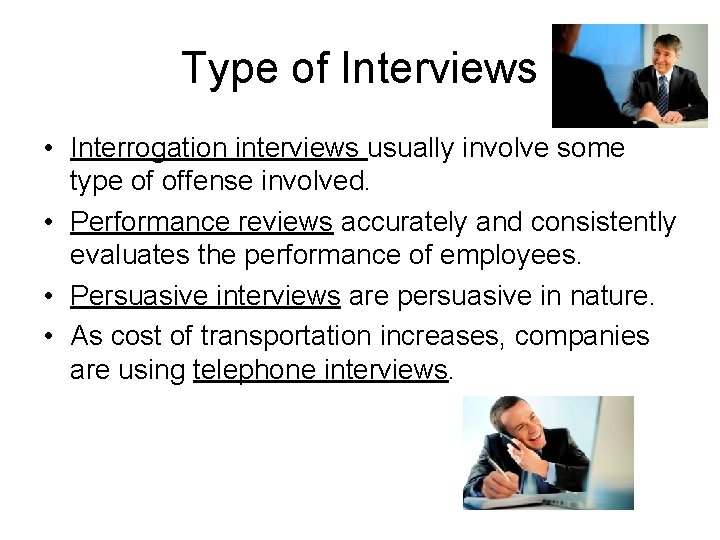 Type of Interviews

• Interrogation interviews usually involve some type of offense involved.
• Performance reviews accurately and consistently evaluates the performance of employees.
• Persuasive interviews are persuasive in nature.
• As cost of transportation increases, companies are using telephone interviews.